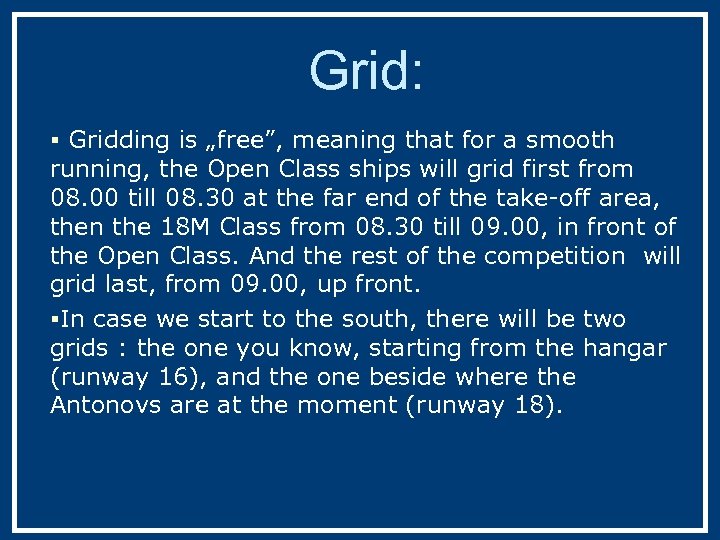 Grid:

▪ Gridding is „free”, meaning that for a smooth running, the Open Class ships will grid first from 08.00 till 08.30 at the far end of the take-off area, then the 18M Class from 08.30 till 09.00, in front of the Open Class. And the rest of the competition  will grid last, from 09.00, up front.

▪In case we start to the south, there will be two grids : the one you know, starting from the hangar (runway 16), and the one beside where the Antonovs are at the moment (runway 18).